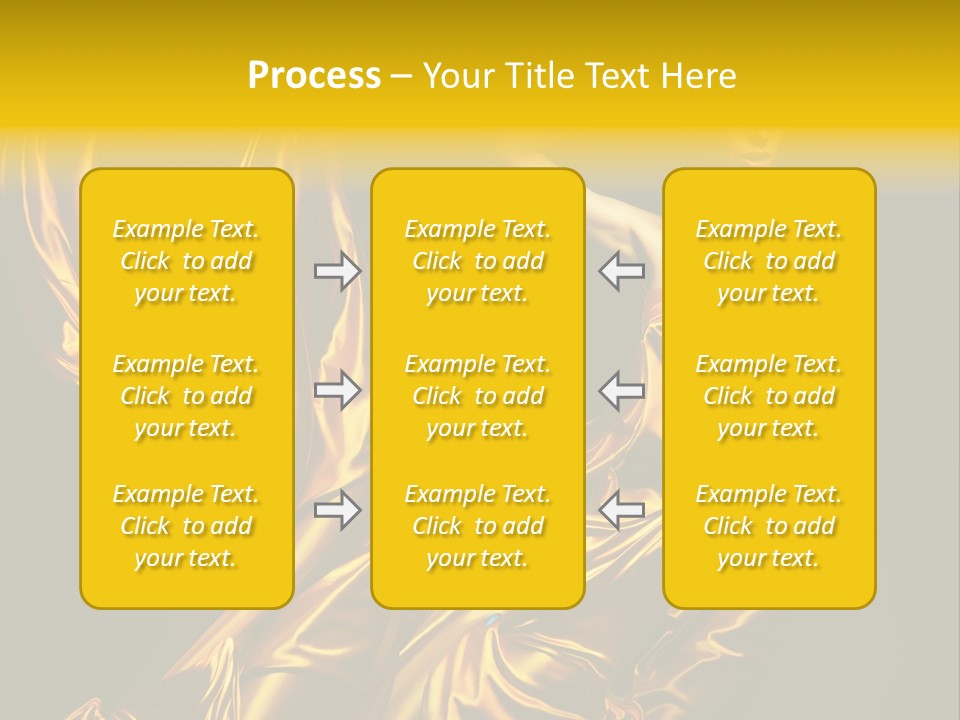 Process – Your Title Text Here

Example Text. Click to add your text.

Example Text. Click to add your text.

Example Text. Click to add your text.

Example Text. Click to add your text.

Example Text. Click to add your text.

Example Text. Click to add your text.

Example Text. Click to add your text.

Example Text. Click to add your text.

Example Text. Click to add your text.